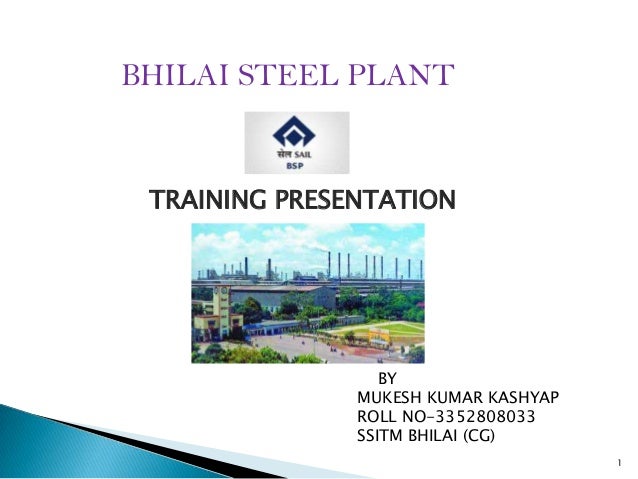 BHILAI STEEL PLANT

सेल SAIL
BSP

TRAINING PRESENTATION

BY
MUKESH KUMAR KASHYAP
ROLL NO-3352808033
SSITM BHILAI (CG)

1